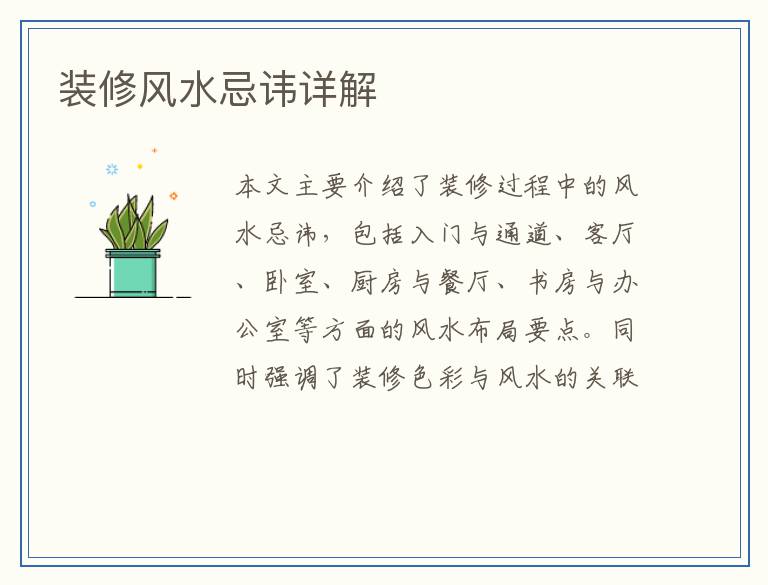 装修风水忌讳详解

本文主要介绍了装修过程中的风水忌讳，包括入门与通道、客厅、卧室、厨房与餐厅、书房与办公室等方面的风水布局要点。同时强调了装修色彩与风水的关联